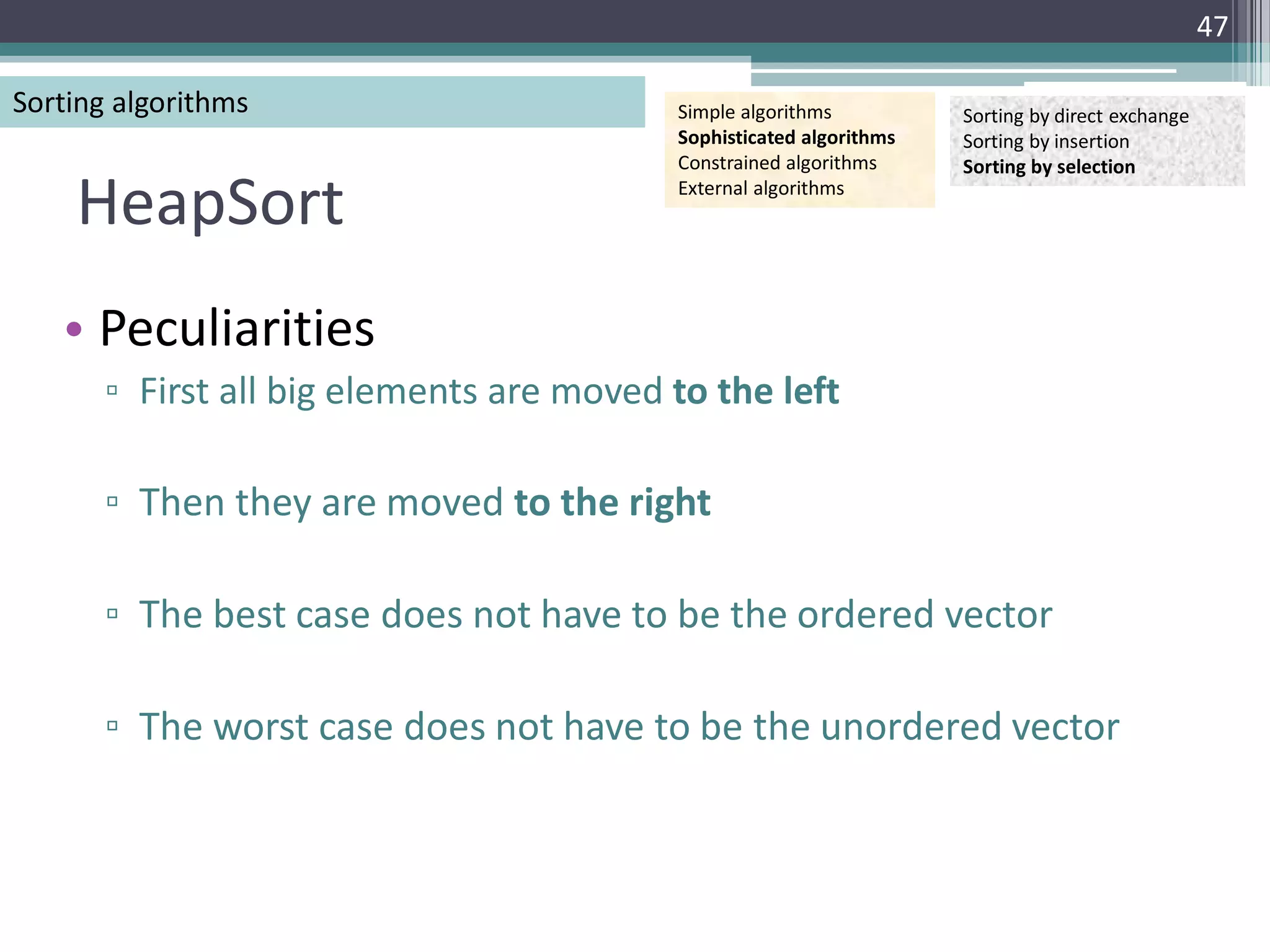 47

Sorting algorithms

Simple algorithms
Sophisticated algorithms
Constrained algorithms
External algorithms

Sorting by direct exchange
Sorting by insertion
Sorting by selection

HeapSort

• Peculiarities
▫ First all big elements are moved to the left
▫ Then they are moved to the right
▫ The best case does not have to be the ordered vector
▫ The worst case does not have to be the unordered vector